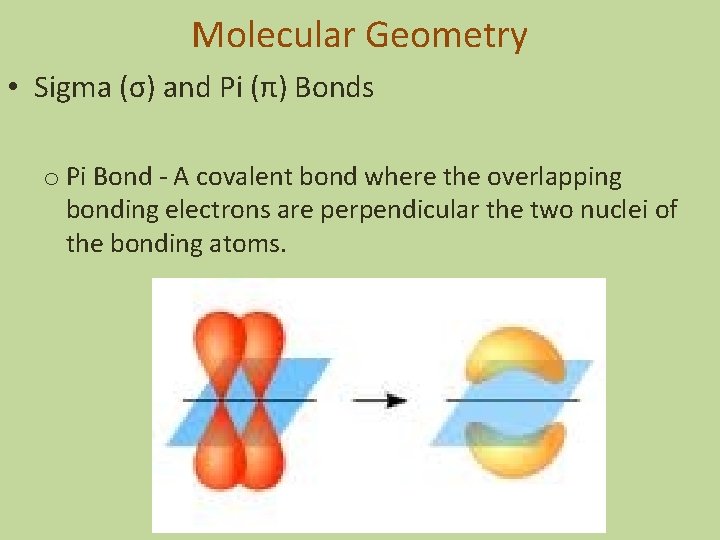 Molecular Geometry

• Sigma (σ) and Pi (π) Bonds

o Pi Bond - A covalent bond where the overlapping bonding electrons are perpendicular the two nuclei of the bonding atoms.